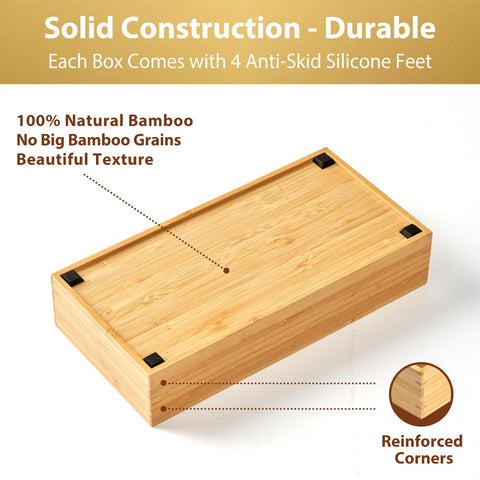 Solid Construction - Durable
Each Box Comes with 4 Anti-Skid Silicone Feet

100% Natural Bamboo
No Big Bamboo Grains
Beautiful Texture

Reinforced Corners